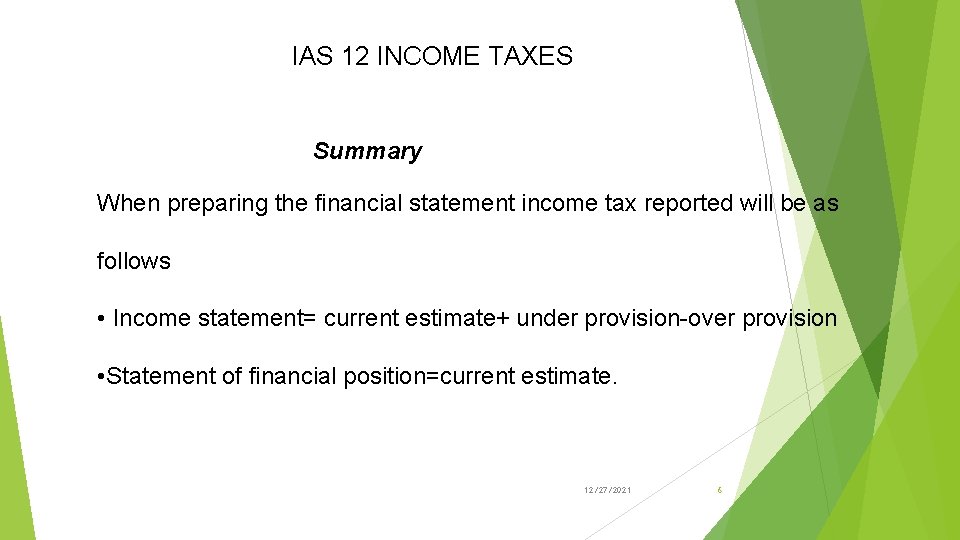 IAS 12 INCOME TAXES

Summary

When preparing the financial statement income tax reported will be as follows

• Income statement= current estimate+ under provision-over provision

•Statement of financial position=current estimate.

12/27/2021

6